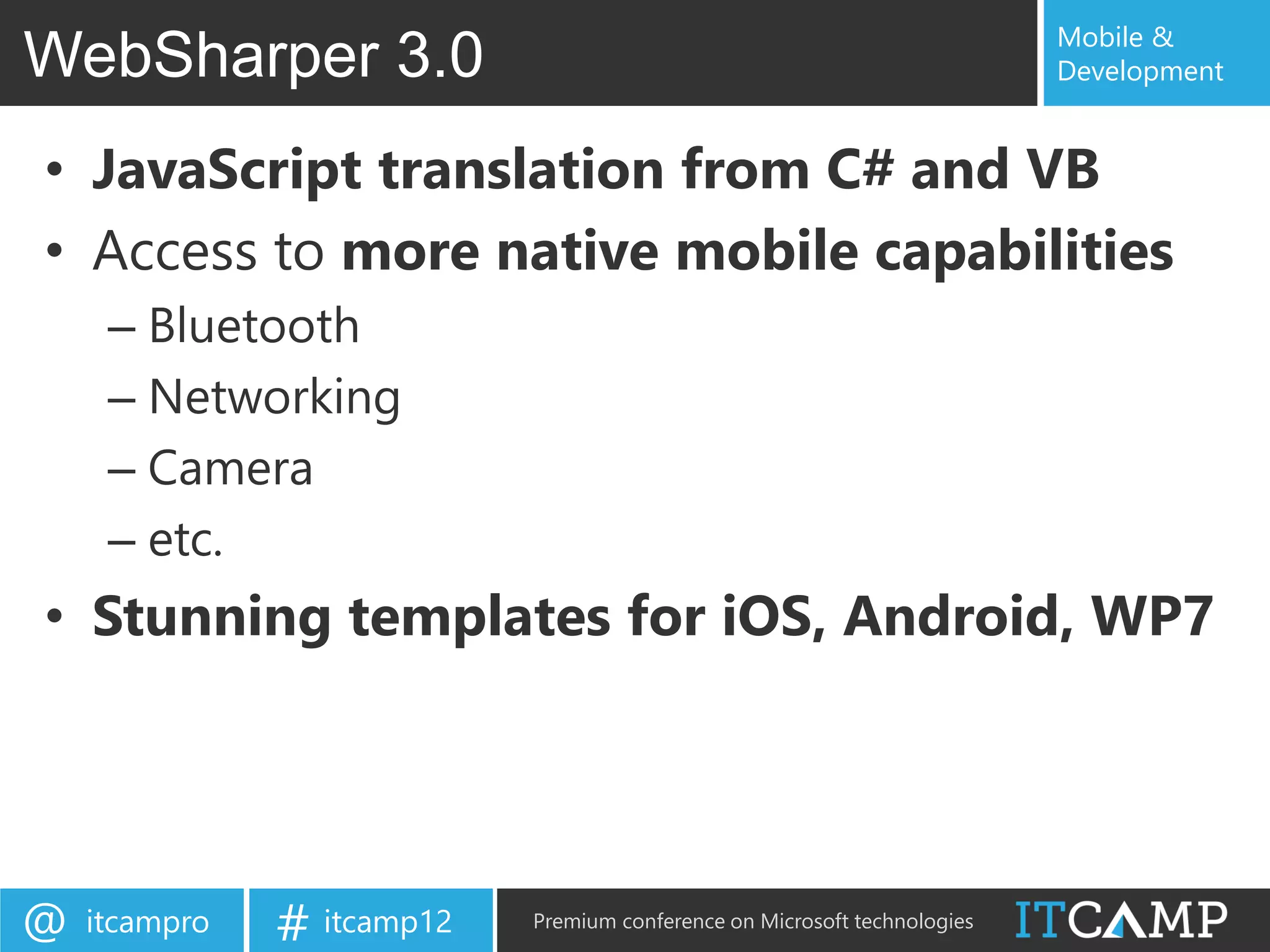 WebSharper 3.0

Mobile & Development

• JavaScript translation from C# and VB
• Access to more native mobile capabilities
– Bluetooth
– Networking
– Camera
– etc.
• Stunning templates for iOS, Android, WP7

@ itcampro

# itcamp12

Premium conference on Microsoft technologies

ITCAMP